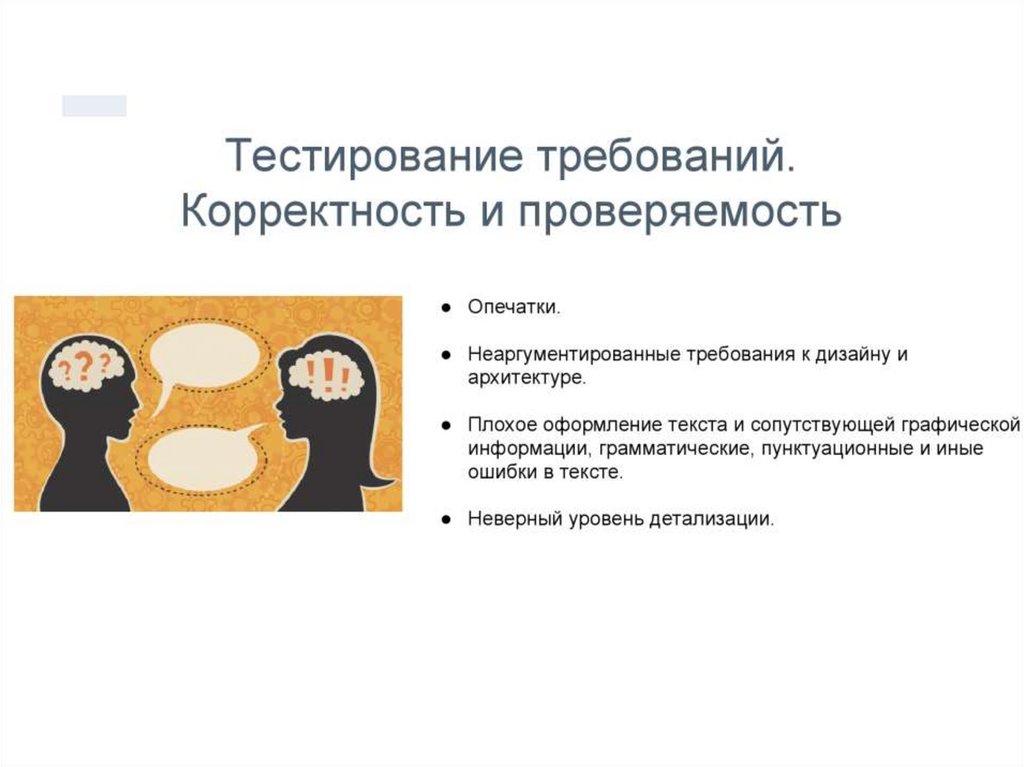 Тестирование требований. Корректность и проверяемость

???

!!!

● Опечатки.

● Неаргументированные требования к дизайну и архитектуре.

● Плохое оформление текста и сопутствующей графической информации, грамматические, пунктуационные и иные ошибки в тексте.

● Неверный уровень детализации.